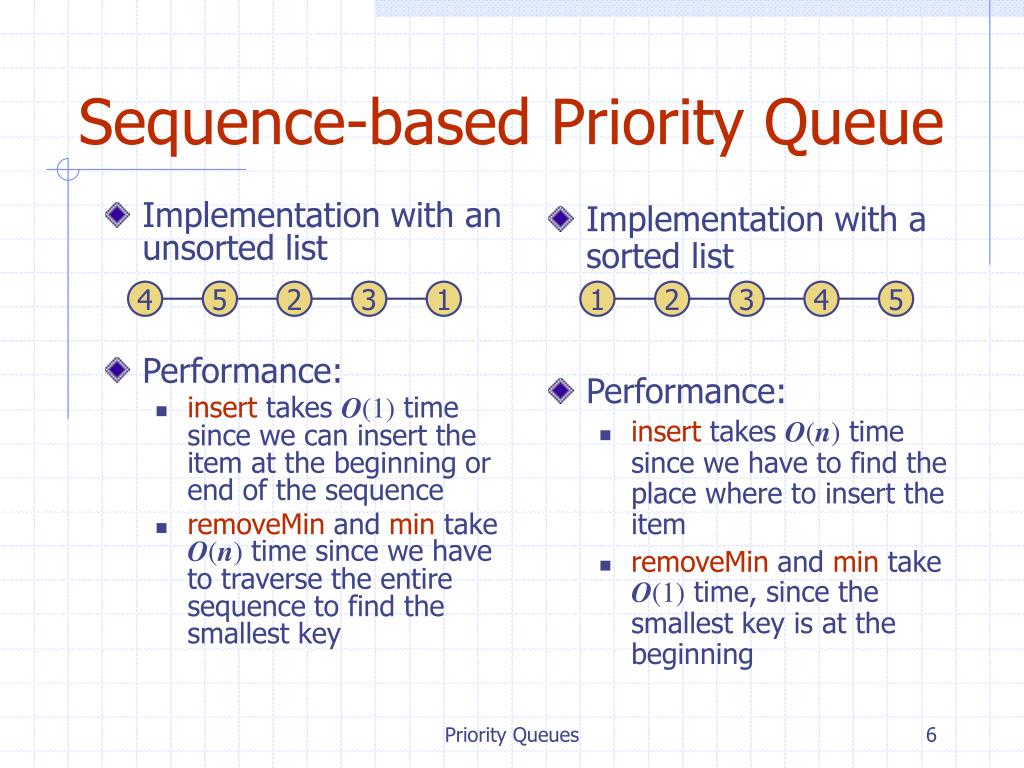 Sequence-based Priority Queue

Implementation with an unsorted list

4 5 2 3 1

Performance:

insert takes $O(1)$ time since we can insert the item at the beginning or end of the sequence

removeMin and min take $O(n)$ time since we have to traverse the entire sequence to find the smallest key

Implementation with a sorted list

1 2 3 4 5

Performance:

insert takes $O(n)$ time since we have to find the place where to insert the item

removeMin and min take $O(1)$ time, since the smallest key is at the beginning

Priority Queues

6